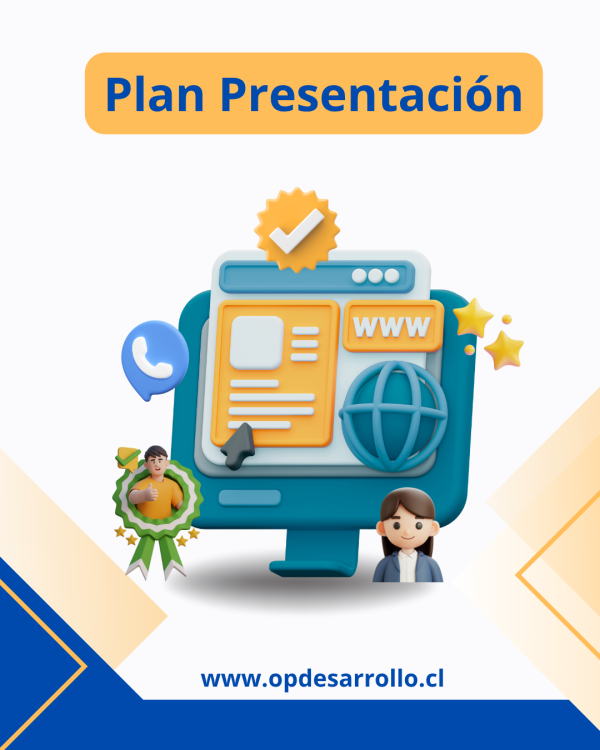 Plan Presentación

WWW

www.opdesarrollo.cl